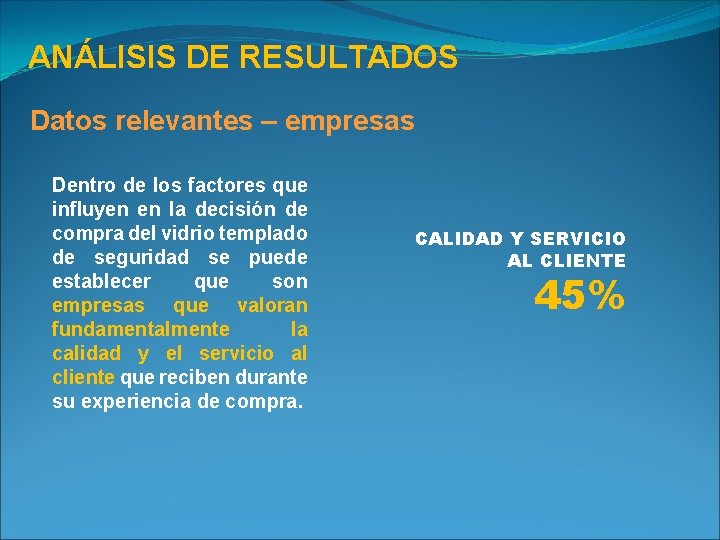 ANÁLISIS DE RESULTADOS

Datos relevantes – empresas

Dentro de los factores que influyen en la decisión de compra del vidrio templado de seguridad se puede establecer que son empresas que valoran fundamentalmente la calidad y el servicio al cliente que reciben durante su experiencia de compra.

CALIDAD Y SERVICIO AL CLIENTE

45%